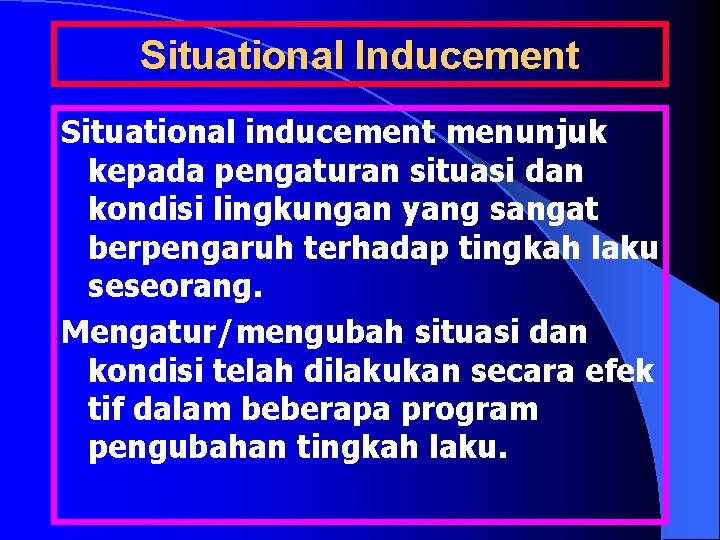 Situational Inducement

Situational inducement menunjuk kepada pengaturan situasi dan kondisi lingkungan yang sangat berpengaruh terhadap tingkah laku seseorang.

Mengatur/mengubah situasi dan kondisi telah dilakukan secara efek tif dalam beberapa program pengubahan tingkah laku.